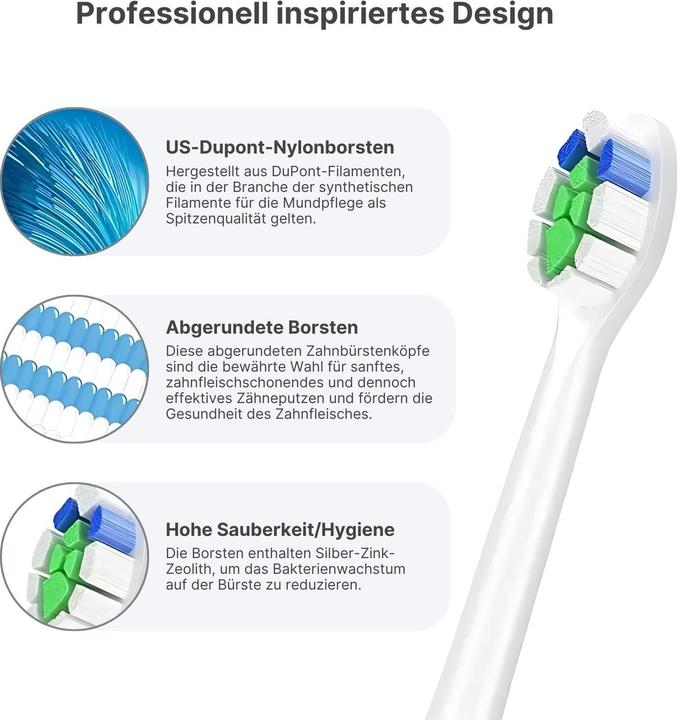 Professionell inspiriertes Design

US-Dupont-Nylonborsten
Hergestellt aus DuPont-Filamenten, die in der Branche der synthetischen Filamente für die Mundpflege als Spitzenqualität gelten.

Abgerundete Borsten
Diese abgerundeten Zahnbürstenköpfe sind die bewährte Wahl für sanftes, zahnfleischschonendes und dennoch effektives Zähneputzen und fördern die Gesundheit des Zahnfleisches.

Hohe Sauberkeit/Hygiene
Die Borsten enthalten Silber-Zink-Zeolith, um das Bakterienwachstum auf der Bürste zu reduzieren.